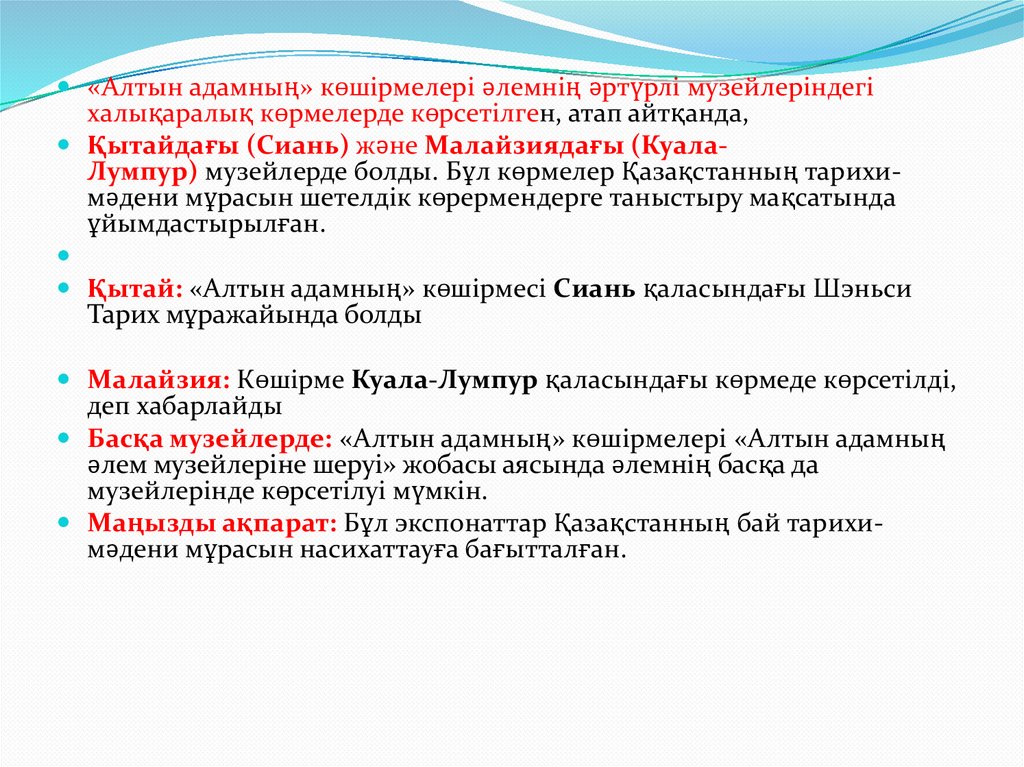 «Алтын адамның» көшірмелері әлемнің әртүрлі музейлеріндегі халықаралық көрмелерде көрсетілген, атап айтқанда,

Қытайдағы (Сиань) және Малайзиядағы (Куала-Лумпур) музейлерде болды. Бұл көрмелер Қазақстанның тарихи-мәдени мұрасын шетелдік көрермендерге таныстыру мақсатында ұйымдастырылған.

Қытай: «Алтын адамның» көшірмесі Сиань қаласындағы Шэньси Тарих мұражайында болды

Малайзия: Көшірме Куала-Лумпур қаласындағы көрмеде көрсетілді, деп хабарлайды

Басқа музейлерде: «Алтын адамның» көшірмелері «Алтын адамның әлем музейлеріне шеруі» жобасы аясында әлемнің басқа да музейлерінде көрсетілуі мүмкін.

Маңызды ақпарат: Бұл экспонаттар Қазақстанның бай тарихи-мәдени мұрасын насихаттауға бағытталған.